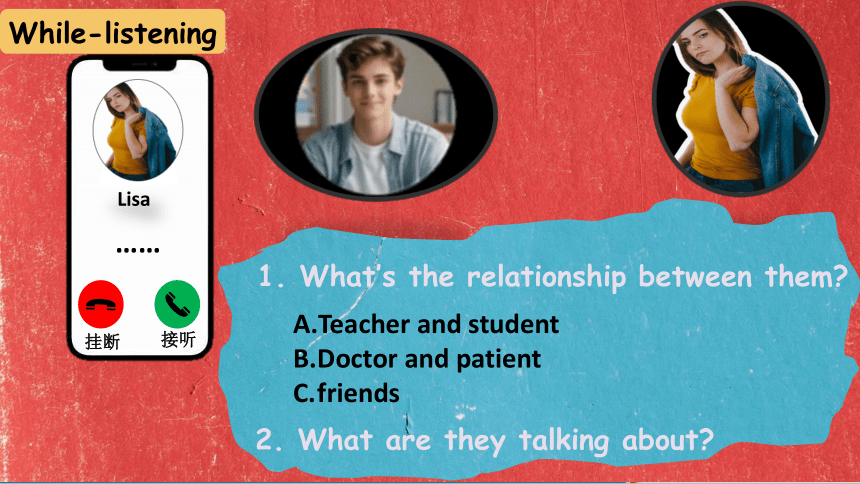 While-listening

Lisa

......

挂断 接听

1. What's the relationship between them?

A.Teacher and student
B.Doctor and patient
C.friends

2. What are they talking about?